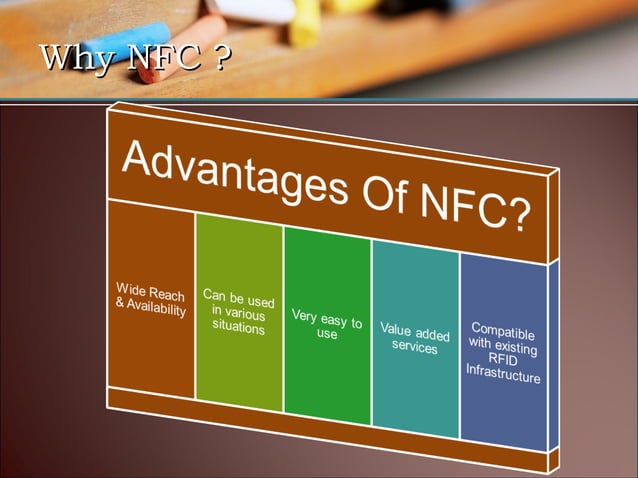 Why NFC ?

Advantages Of NFC?

Wide Reach & Availability

Can be used in various situations

Very easy to use

Value added services

Compatible with existing RFID Infrastructure